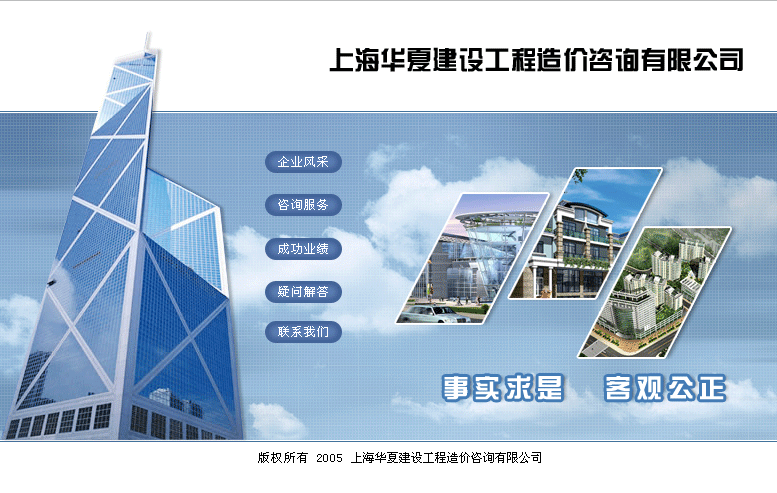 上海华夏建设工程造价咨询有限公司

企业风采

咨询服务

成功业绩

疑问解答

联系我们

事实求是　客观公正

版权所有 2005 上海华夏建设工程造价咨询有限公司